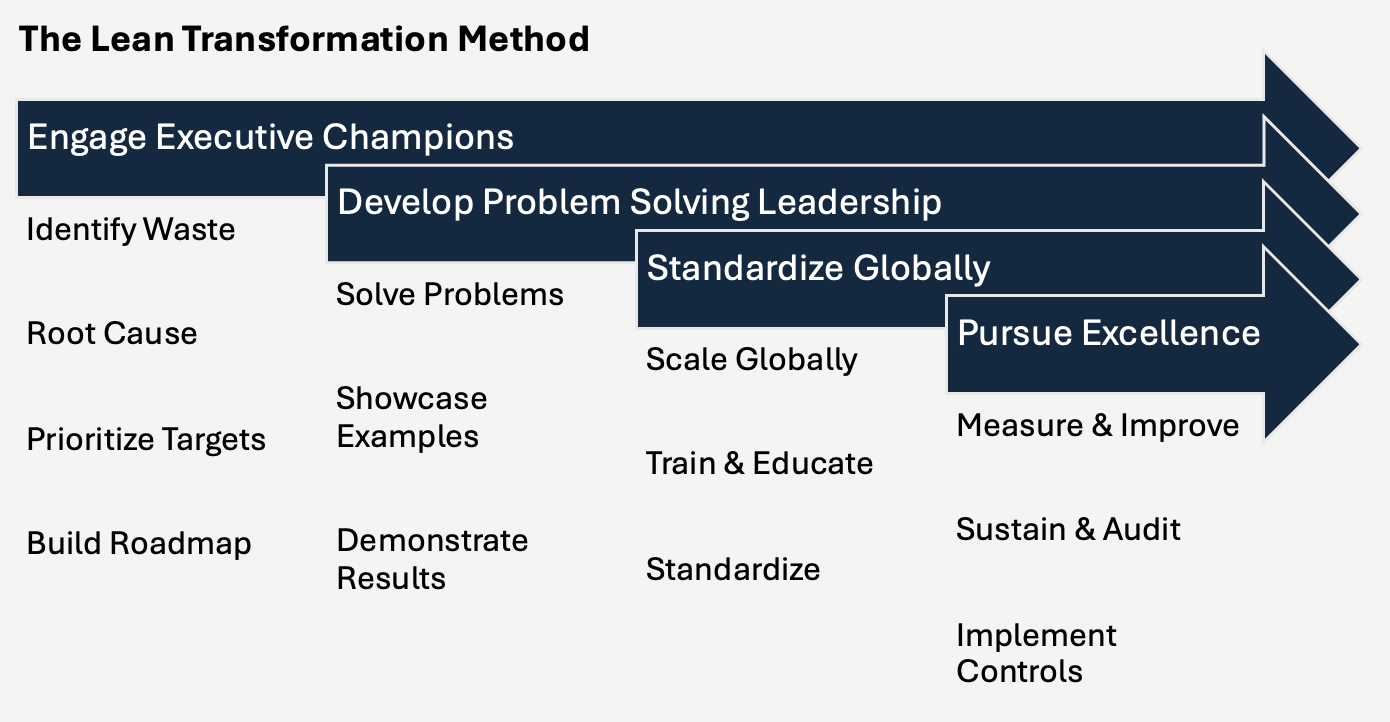 The Lean Transformation Method

Engage Executive Champions

Identify Waste

Root Cause

Prioritize Targets

Build Roadmap

Develop Problem Solving Leadership

Solve Problems

Showcase Examples

Demonstrate Results

Standardize Globally

Scale Globally

Train & Educate

Standardize

Pursue Excellence

Measure & Improve

Sustain & Audit

Implement Controls